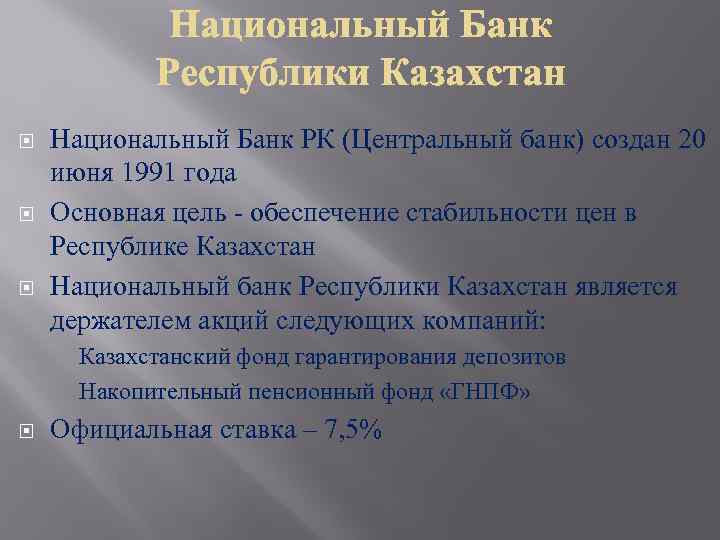 Национальный Банк Республики Казахстан

Национальный Банк РК (Центральный банк) создан 20 июня 1991 года

Основная цель - обеспечение стабильности цен в Республике Казахстан

Национальный банк Республики Казахстан является держателем акций следующих компаний:

Казахстанский фонд гарантирования депозитов

Накопительный пенсионный фонд «ГНПФ»

Официальная ставка – 7,5%